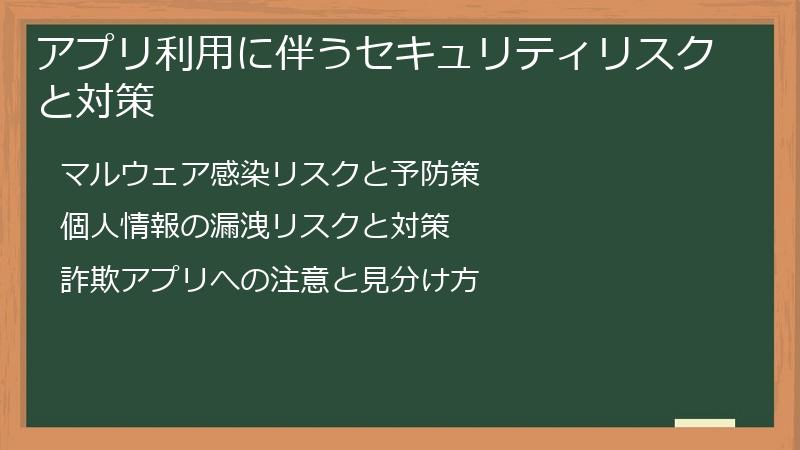 アプリ利用に伴うセキュリティリスクと対策

マルウェア感染リスクと予防策

個人情報の漏洩リスクと対策

詐欺アプリへの注意と見分け方